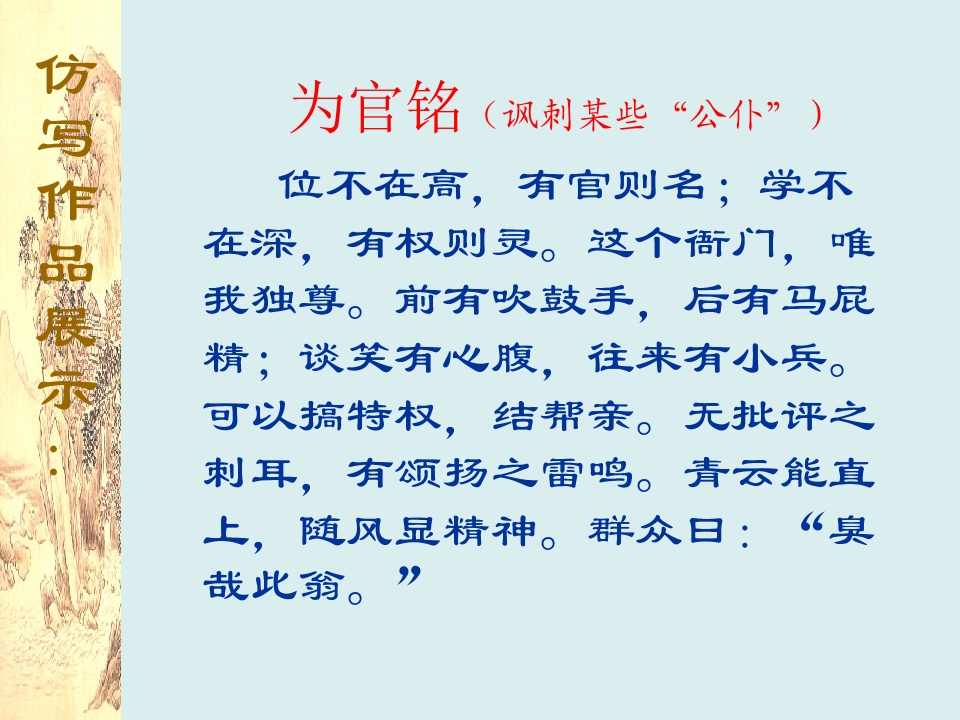 仿写作品展示：

为官铭（讽刺某些“公仆”）

位不在高，有官则名；学不在深，有权则灵。这个衙门，唯我独尊。前有吹鼓手，后有马屁精；谈笑有心腹，往来有小兵。可以搞特权，结帮亲。无批评之刺耳，有颂扬之雷鸣。青云能直上，随风显精神。群众曰：“臭哉此翁。”